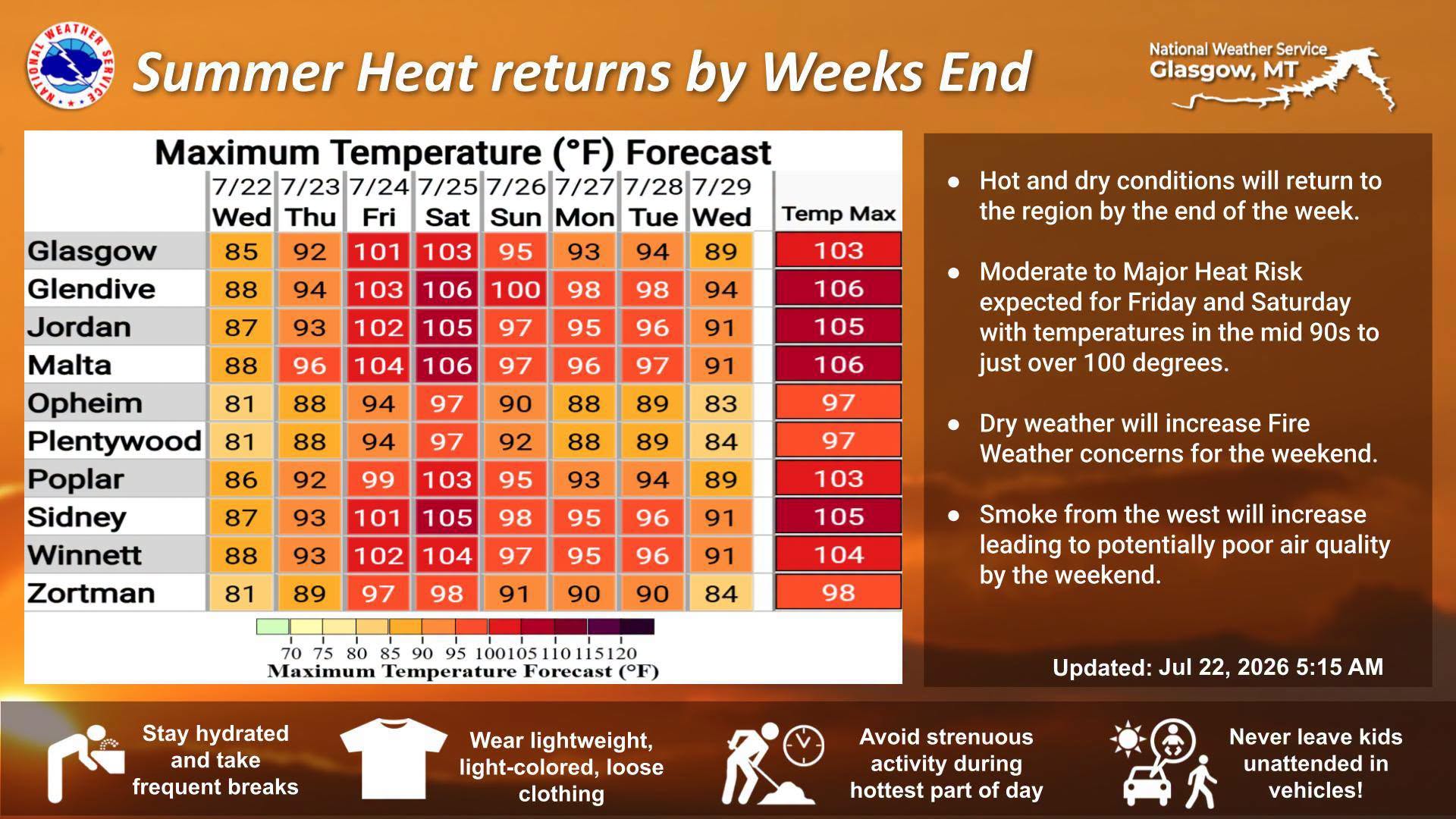 NATIONAL WEATHER SERVICE

Summer Heat returns by Weeks End

National Weather Service
Glasgow, MT

Maximum Temperature (°F) Forecast

| | 7/22 Wed | 7/23 Thu | 7/24 Fri | 7/25 Sat | 7/26 Sun | 7/27 Mon | 7/28 Tue | 7/29 Wed | Temp Max |
|---|---|---|---|---|---|---|---|---|---|
| Glasgow | 85 | 92 | 101 | 103 | 95 | 93 | 94 | 89 | 103 |
| Glendive | 88 | 94 | 103 | 106 | 100 | 98 | 98 | 94 | 106 |
| Jordan | 87 | 93 | 102 | 105 | 97 | 95 | 96 | 91 | 105 |
| Malta | 88 | 96 | 104 | 106 | 97 | 96 | 97 | 91 | 106 |
| Opheim | 81 | 88 | 94 | 97 | 90 | 88 | 89 | 83 | 97 |
| Plentywood | 81 | 88 | 94 | 97 | 92 | 88 | 89 | 84 | 97 |
| Poplar | 86 | 92 | 99 | 103 | 95 | 93 | 94 | 89 | 103 |
| Sidney | 87 | 93 | 101 | 105 | 98 | 95 | 96 | 91 | 105 |
| Winnett | 88 | 93 | 102 | 104 | 97 | 95 | 96 | 91 | 104 |
| Zortman | 81 | 89 | 97 | 98 | 91 | 90 | 90 | 84 | 98 |

70 75 80 85 90 95 100 105 110 115 120
Maximum Temperature Forecast (°F)

• Hot and dry conditions will return to the region by the end of the week.

• Moderate to Major Heat Risk expected for Friday and Saturday with temperatures in the mid 90s to just over 100 degrees.

• Dry weather will increase Fire Weather concerns for the weekend.

• Smoke from the west will increase leading to potentially poor air quality by the weekend.

Updated: Jul 22, 2026 5:15 AM

Stay hydrated and take frequent breaks

Wear lightweight, light-colored, loose clothing

Avoid strenuous activity during hottest part of day

Never leave kids unattended in vehicles!